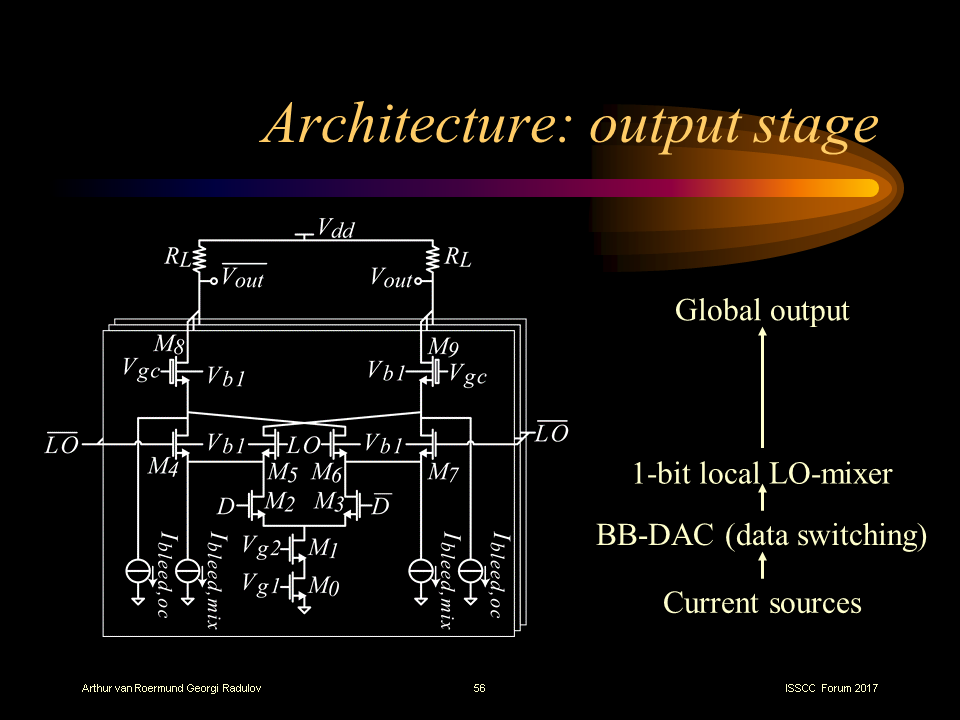 Architecture: output stage

$V_{dd}$
$R_L$
$\overline{V_{out}}$
$V_{out}$
$R_L$
$M_8$
$V_{gc}$
$V_{b1}$
$M_9$
$V_{b1}$
$V_{gc}$
$\overline{LO}$
$V_{b1}$
$LO$
$V_{b1}$
$\overline{LO}$
$M_4$
$M_5$
$M_6$
$M_7$
$D$
$M_2$
$M_3$
$\overline{D}$
$V_{g2}$
$M_1$
$V_{g1}$
$M_0$
$I_{bleed,oc}$
$I_{bleed,mix}$
$I_{bleed,mix}$
$I_{bleed,oc}$

Global output
1-bit local LO-mixer
BB-DAC (data switching)
Current sources

Arthur van Roermund Georgi Radulov
56
ISSCC Forum 2017